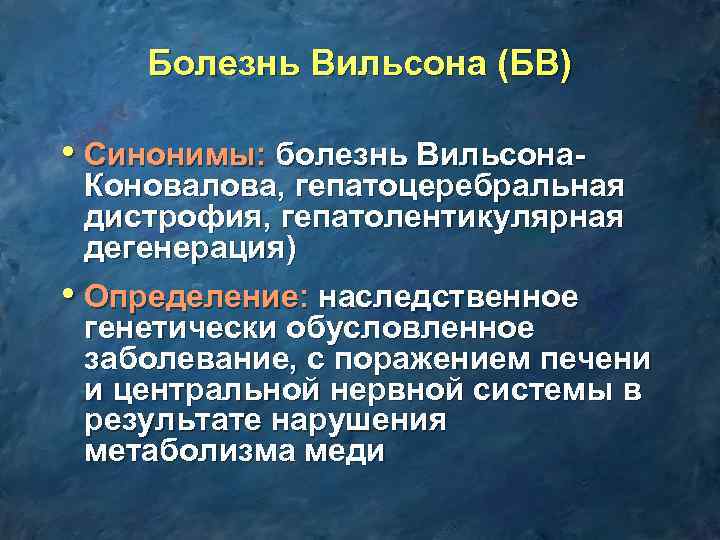 Болезнь Вильсона (БВ)

• Синонимы: болезнь Вильсона-Коновалова, гепатоцеребральная дистрофия, гепатолентикулярная дегенерация)

• Определение: наследственное генетически обусловленное заболевание, с поражением печени и центральной нервной системы в результате нарушения метаболизма меди